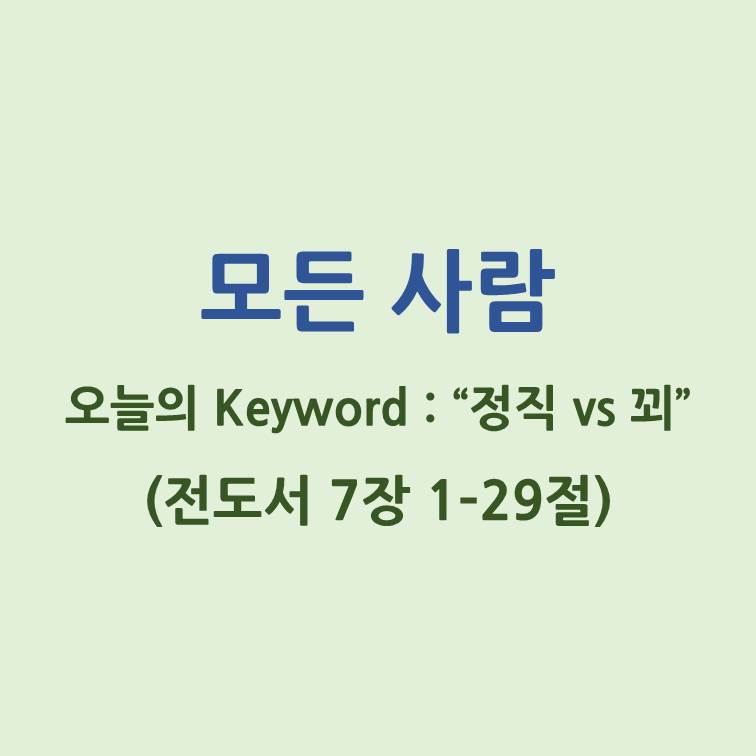 모든 사람

오늘의 Keyword : “정직 vs 꾀”

(전도서 7장 1-29절)